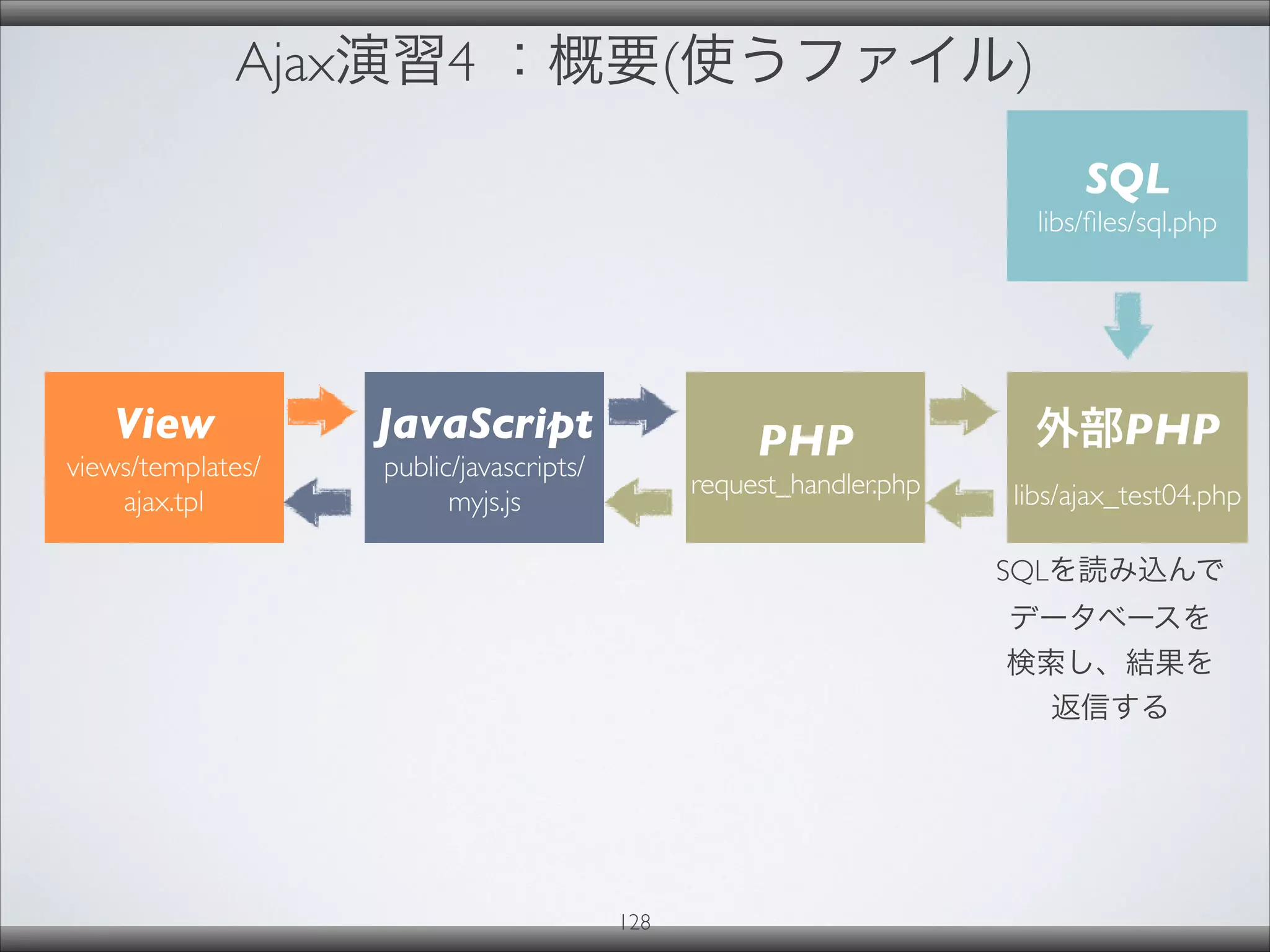 Ajax演習4 ：概要(使うファイル)

SQL
libs/files/sql.php

View
views/templates/ajax.tpl

JavaScript
public/javascripts/myjs.js

PHP
request_handler.php

外部PHP
libs/ajax_test04.php

SQLを読み込んでデータベースを検索し、結果を返信する

128